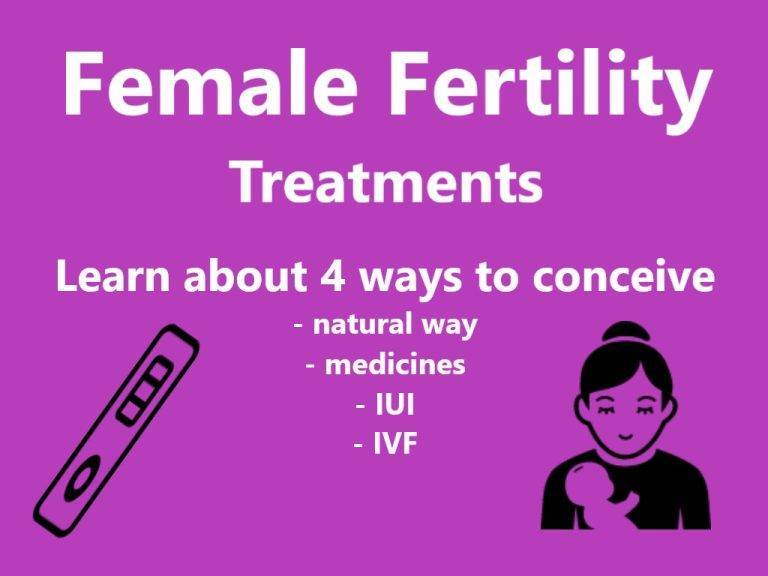 Female Fertility

Treatments

Learn about 4 ways to conceive

- natural way
- medicines
- IUI
- IVF